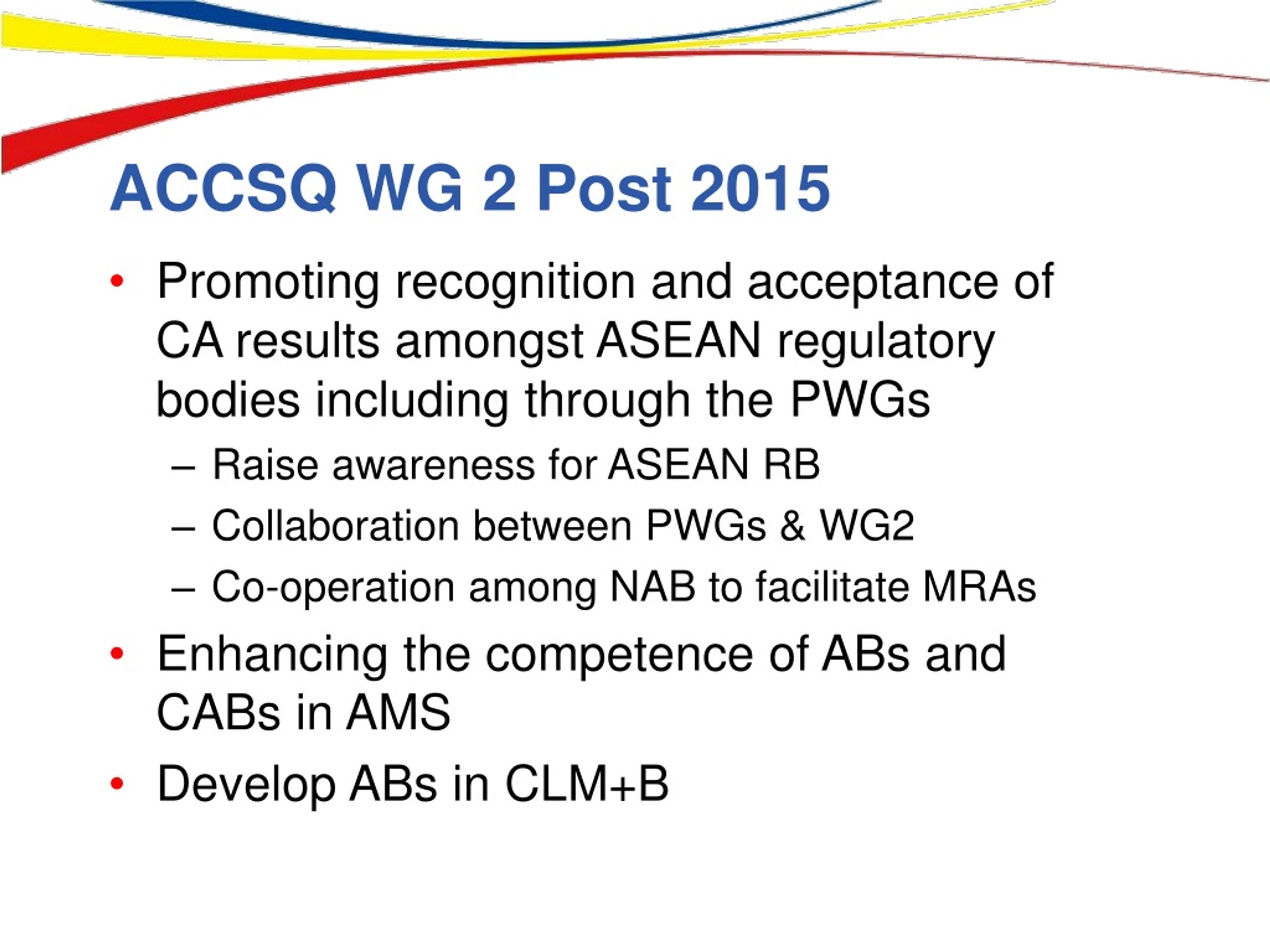 ACCSQ WG 2 Post 2015

• Promoting recognition and acceptance of CA results amongst ASEAN regulatory bodies including through the PWGs
  – Raise awareness for ASEAN RB
  – Collaboration between PWGs & WG2
  – Co-operation among NAB to facilitate MRAs
• Enhancing the competence of ABs and CABs in AMS
• Develop ABs in CLM+B